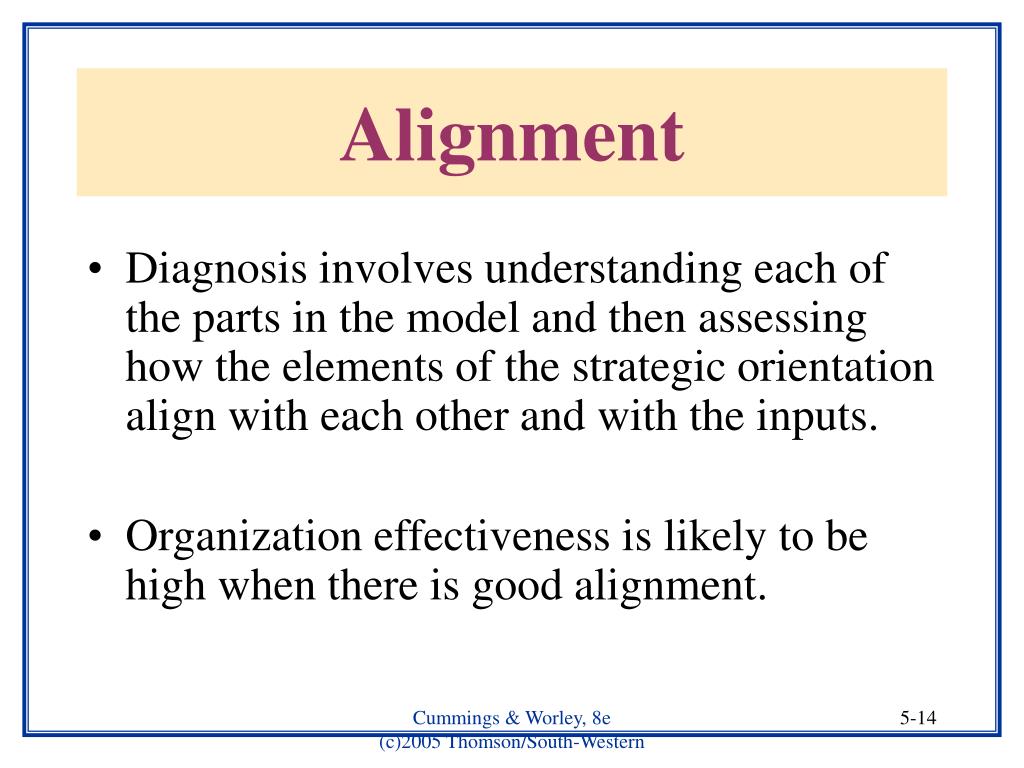 Alignment

• Diagnosis involves understanding each of the parts in the model and then assessing how the elements of the strategic orientation align with each other and with the inputs.

• Organization effectiveness is likely to be high when there is good alignment.

Cummings & Worley, 8e
(c)2005 Thomson/South-Western

5-14